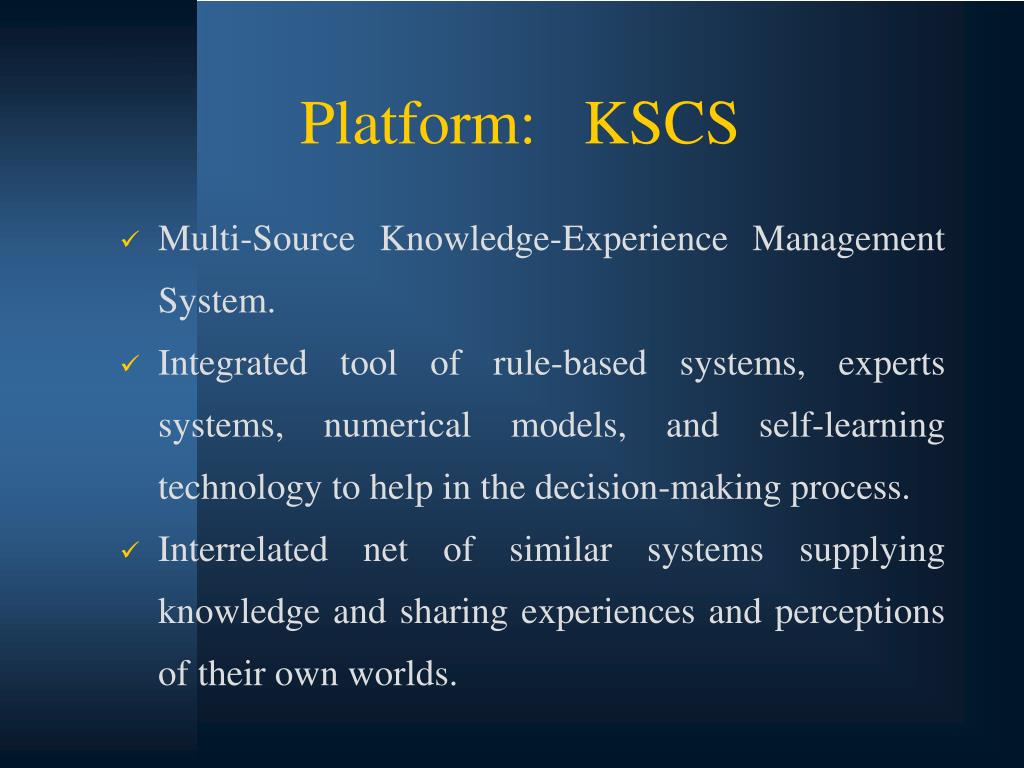 Platform: KSCS

✓ Multi-Source Knowledge-Experience Management System.

✓ Integrated tool of rule-based systems, experts systems, numerical models, and self-learning technology to help in the decision-making process.

✓ Interrelated net of similar systems supplying knowledge and sharing experiences and perceptions of their own worlds.